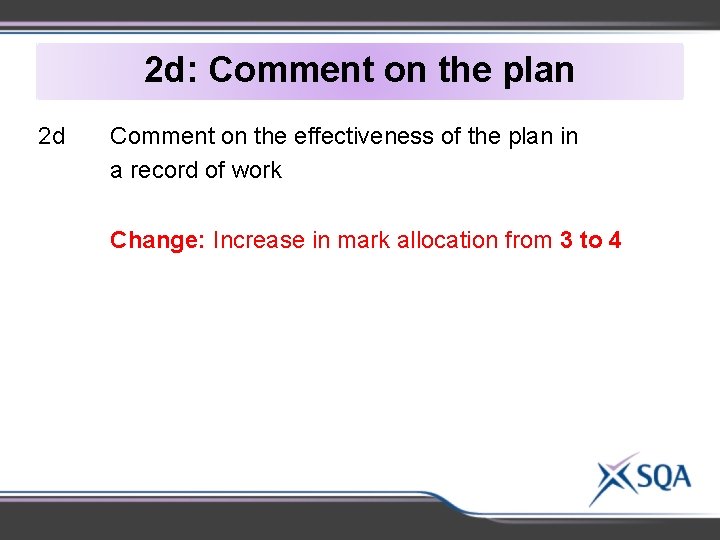 2d: Comment on the plan

2d Comment on the effectiveness of the plan in a record of work

Change: Increase in mark allocation from 3 to 4

SQA